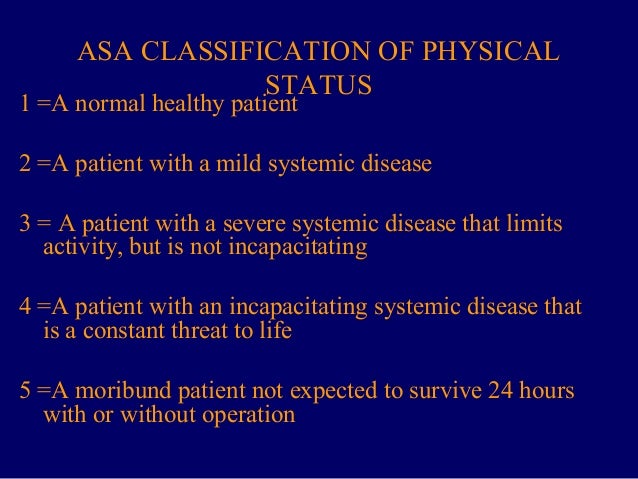 ASA CLASSIFICATION OF PHYSICAL STATUS

1 =A normal healthy patient

2 =A patient with a mild systemic disease

3 = A patient with a severe systemic disease that limits activity, but is not incapacitating

4 =A patient with an incapacitating systemic disease that is a constant threat to life

5 =A moribund patient not expected to survive 24 hours with or without operation